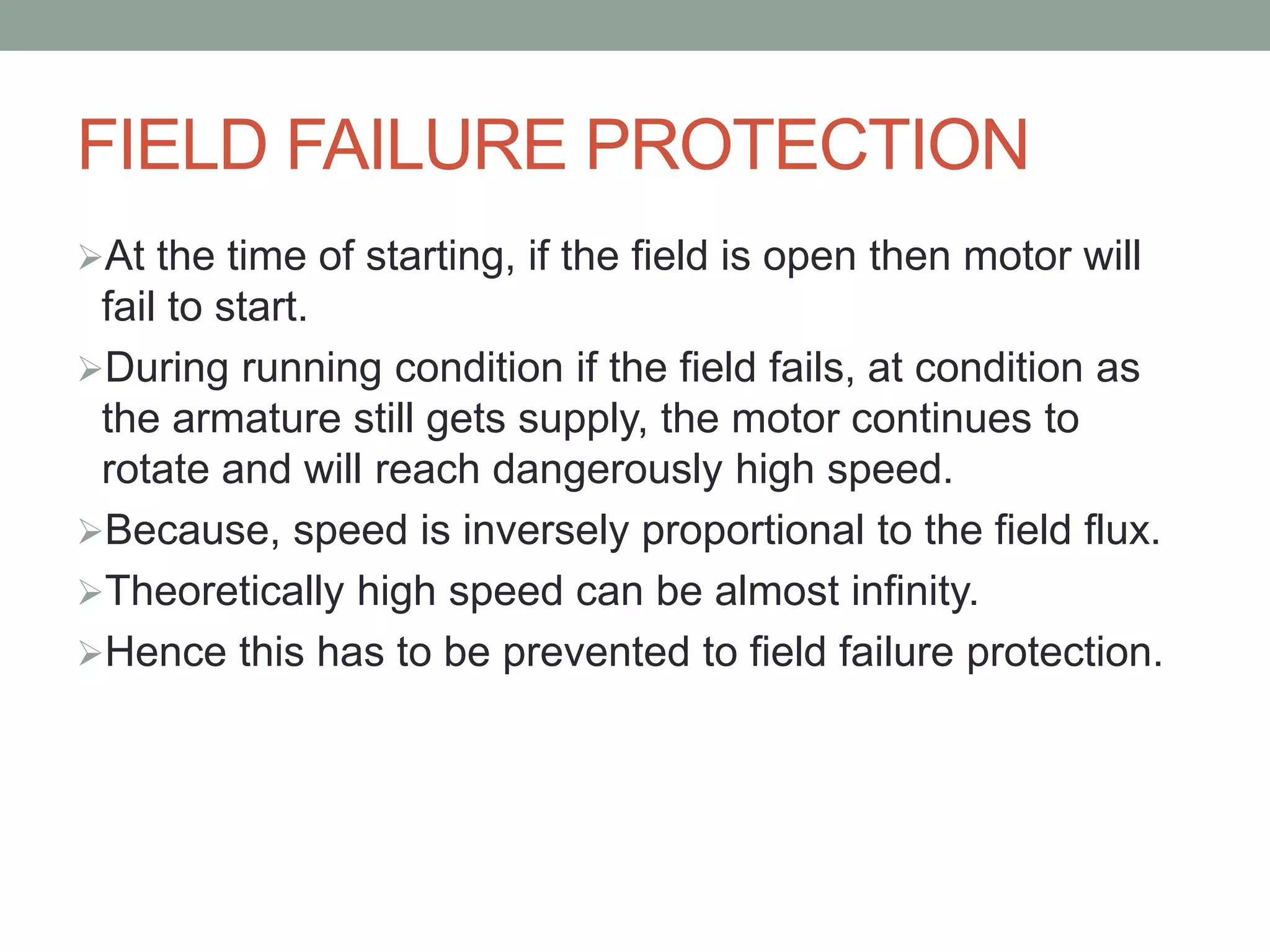 FIELD FAILURE PROTECTION

➢At the time of starting, if the field is open then motor will fail to start.

➢During running condition if the field fails, at condition as the armature still gets supply, the motor continues to rotate and will reach dangerously high speed.

➢Because, speed is inversely proportional to the field flux.

➢Theoretically high speed can be almost infinity.

➢Hence this has to be prevented to field failure protection.